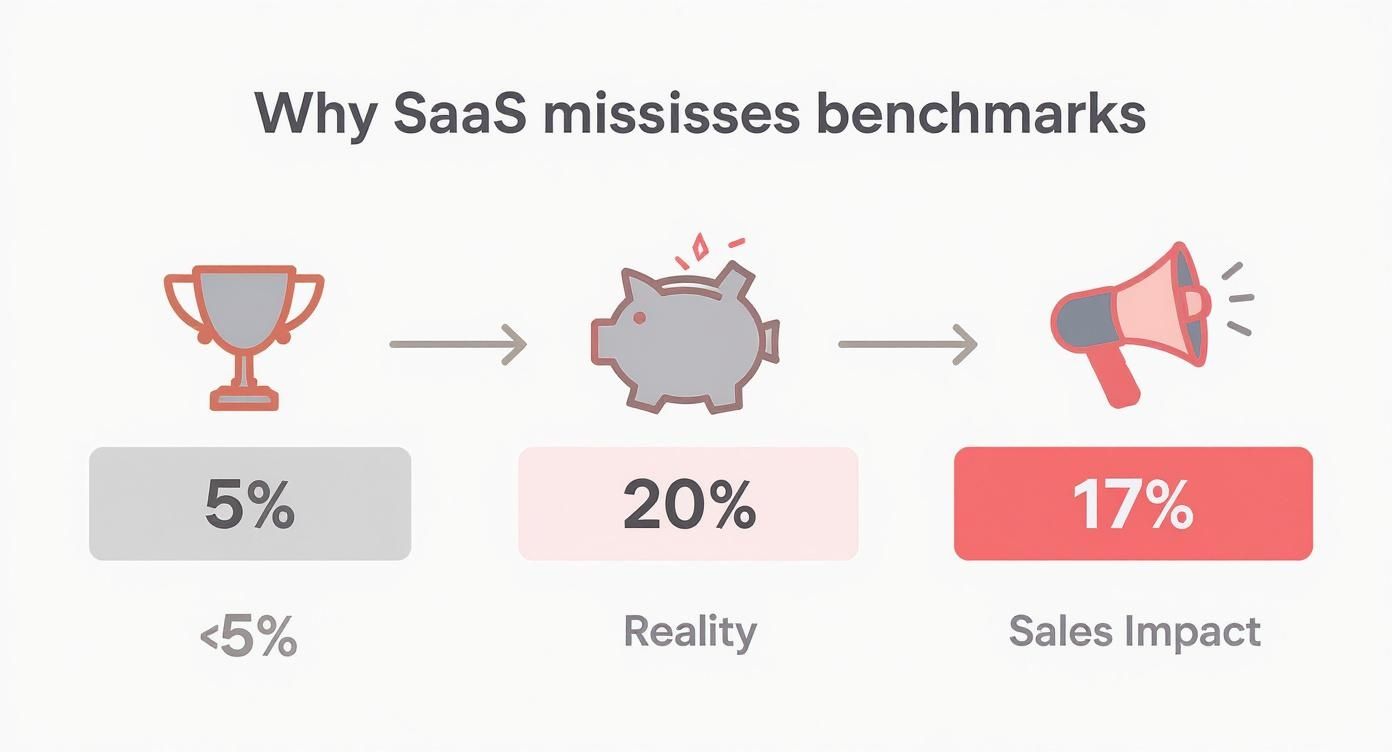 Why SaaS mississes benchmarks

5%

<5%

20%

Reality

17%

Sales Impact